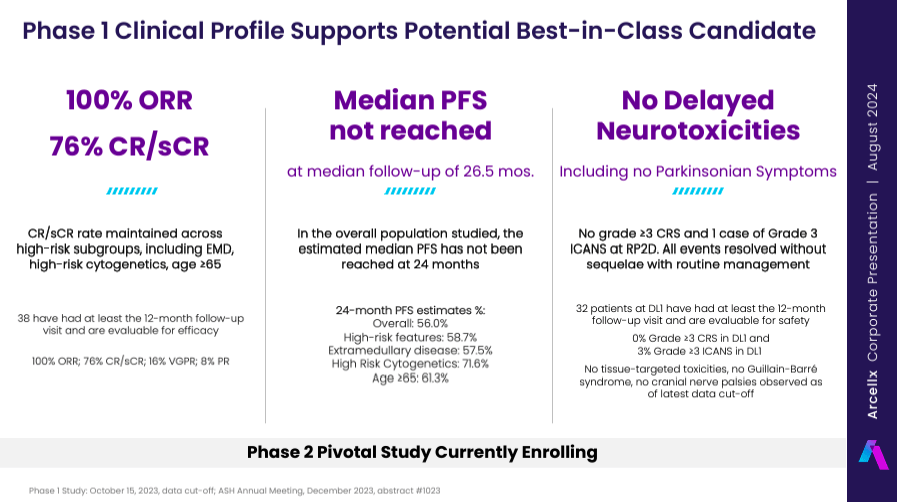 Phase 1 Clinical Profile Supports Potential Best-in-Class Candidate

100% ORR

76% CR/sCR

CR/sCR rate maintained across high-risk subgroups, including EMD, high-risk cytogenetics, age ≥65

38 have had at least the 12-month follow-up visit and are evaluable for efficacy

100% ORR; 76% CR/sCR; 16% VGPR; 8% PR

Median PFS not reached

at median follow-up of 26.5 mos.

In the overall population studied, the estimated median PFS has not been reached at 24 months

24-month PFS estimates %:
Overall: 56.0%
High-risk features: 58.7%
Extramedullary disease: 57.5%
High Risk Cytogenetics: 71.6%
Age ≥65: 61.3%

No Delayed Neurotoxicities

Including no Parkinsonian Symptoms

No grade ≥3 CRS and 1 case of Grade 3 ICANS at RP2D. All events resolved without sequelae with routine management

32 patients at DL1 have had at least the 12-month follow-up visit and are evaluable for safety

0% Grade ≥3 CRS in DL1 and
3% Grade ≥3 ICANS in DL1

No tissue-targeted toxicities, no Guillain-Barré syndrome, no cranial nerve palsies observed as of latest data cut-off

Phase 2 Pivotal Study Currently Enrolling

Phase 1 Study: October 15, 2023, data cut-off; ASH Annual Meeting, December 2023, abstract #1023

Arcellx Corporate Presentation | August 2024